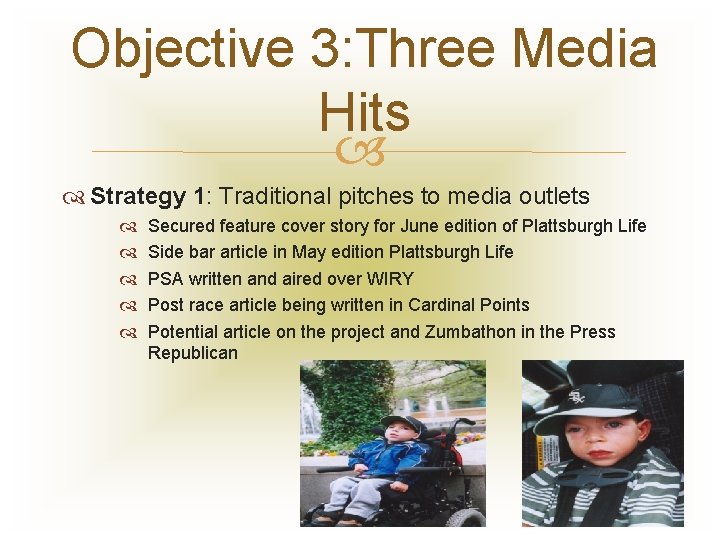 Objective 3:Three Media Hits

Strategy 1: Traditional pitches to media outlets

Secured feature cover story for June edition of Plattsburgh Life

Side bar article in May edition Plattsburgh Life

PSA written and aired over WIRY

Post race article being written in Cardinal Points

Potential article on the project and Zumbathon in the Press Republican